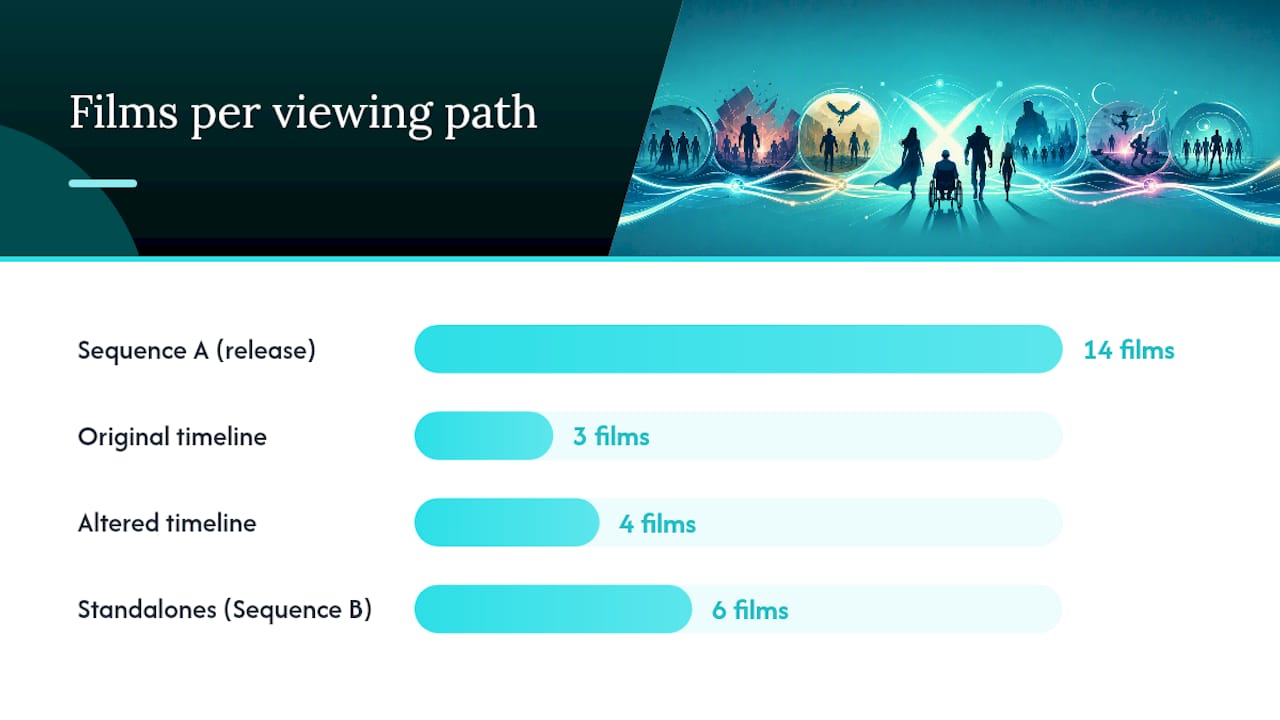 Films per viewing path

Sequence A (release)
14 films

Original timeline
3 films

Altered timeline
4 films

Standalones (Sequence B)
6 films